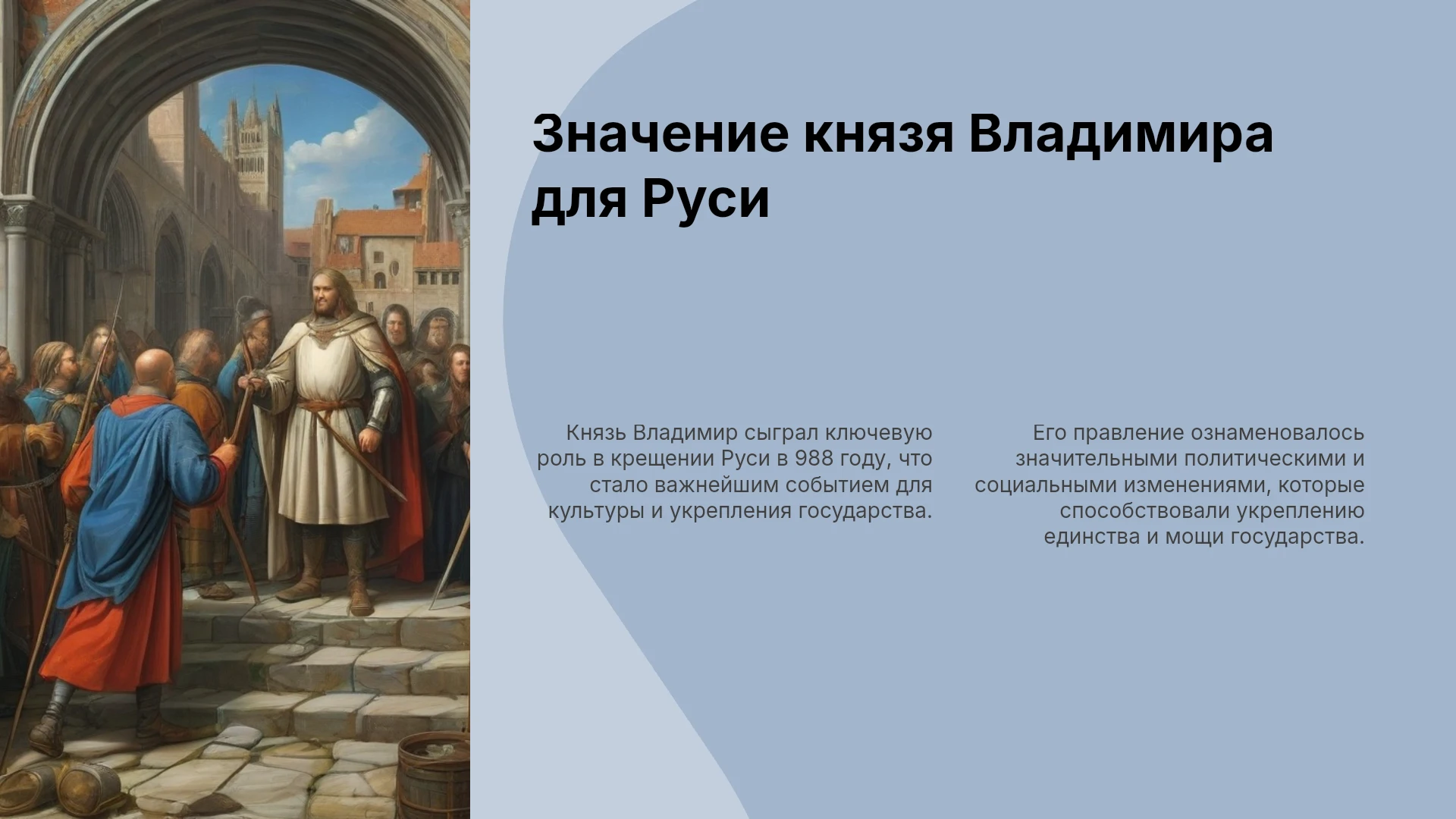 Значение князя Владимира для Руси

Князь Владимир сыграл ключевую роль в крещении Руси в 988 году, что стало важнейшим событием для культуры и укрепления государства.

Его правление ознаменовалось значительными политическими и социальными изменениями, которые способствовали укреплению единства и мощи государства.